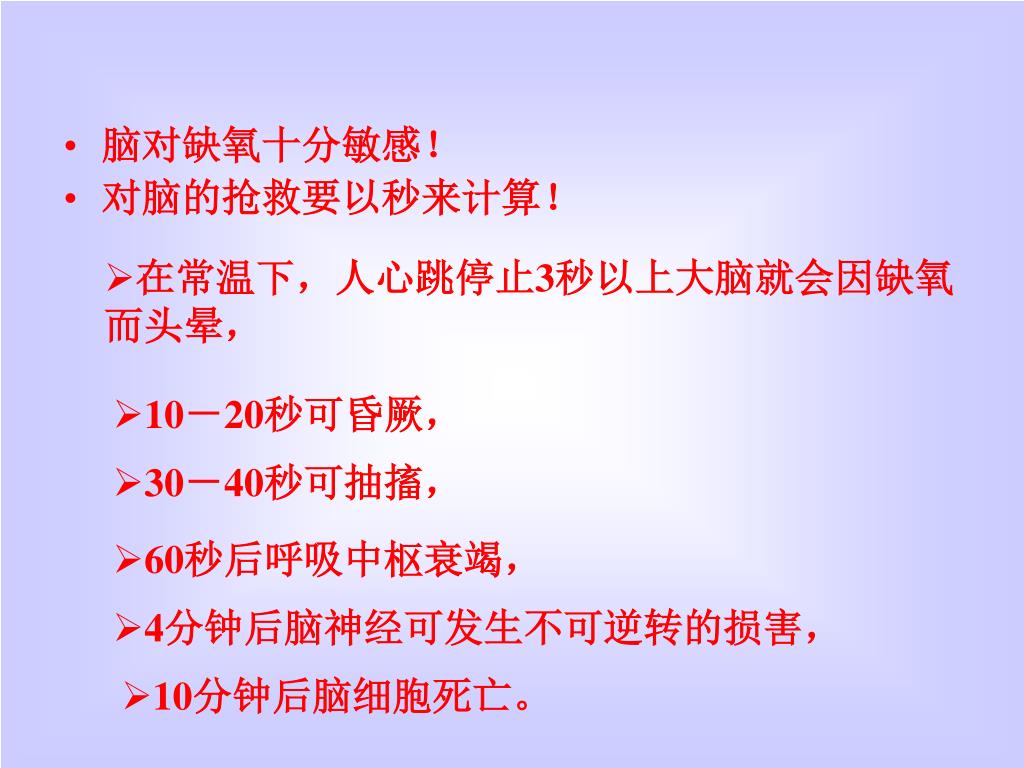 • 脑对缺氧十分敏感！
• 对脑的抢救要以秒来计算！

➢在常温下，人心跳停止3秒以上大脑就会因缺氧而头晕，

➢10－20秒可昏厥，

➢30－40秒可抽搐，

➢60秒后呼吸中枢衰竭，

➢4分钟后脑神经可发生不可逆转的损害，

➢10分钟后脑细胞死亡。